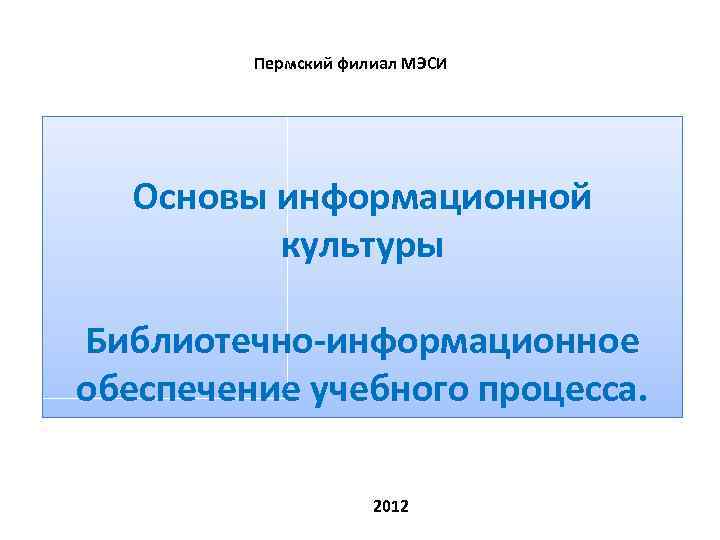 Пермский филиал МЭСИ

Основы информационной культуры

Библиотечно-информационное обеспечение учебного процесса.

2012